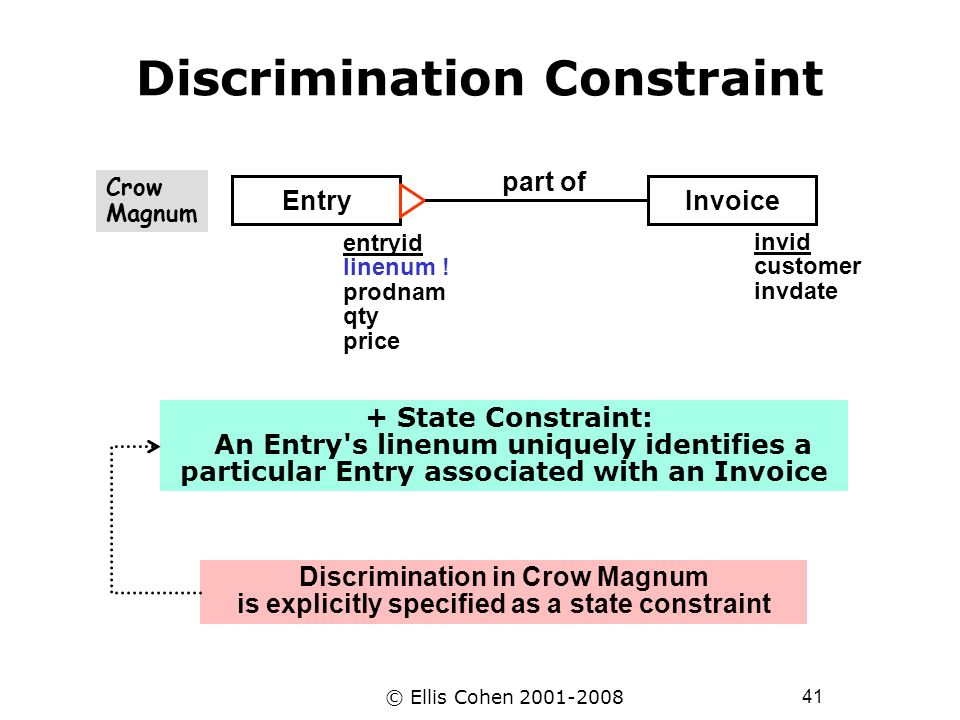 Discrimination Constraint

Crow Magnum

Entry

part of

Invoice

entryid
linenum !
prodnam
qty
price

invid
customer
invdate

+ State Constraint:
An Entry's linenum uniquely identifies a particular Entry associated with an Invoice

Discrimination in Crow Magnum
is explicitly specified as a state constraint

© Ellis Cohen 2001-2008

41